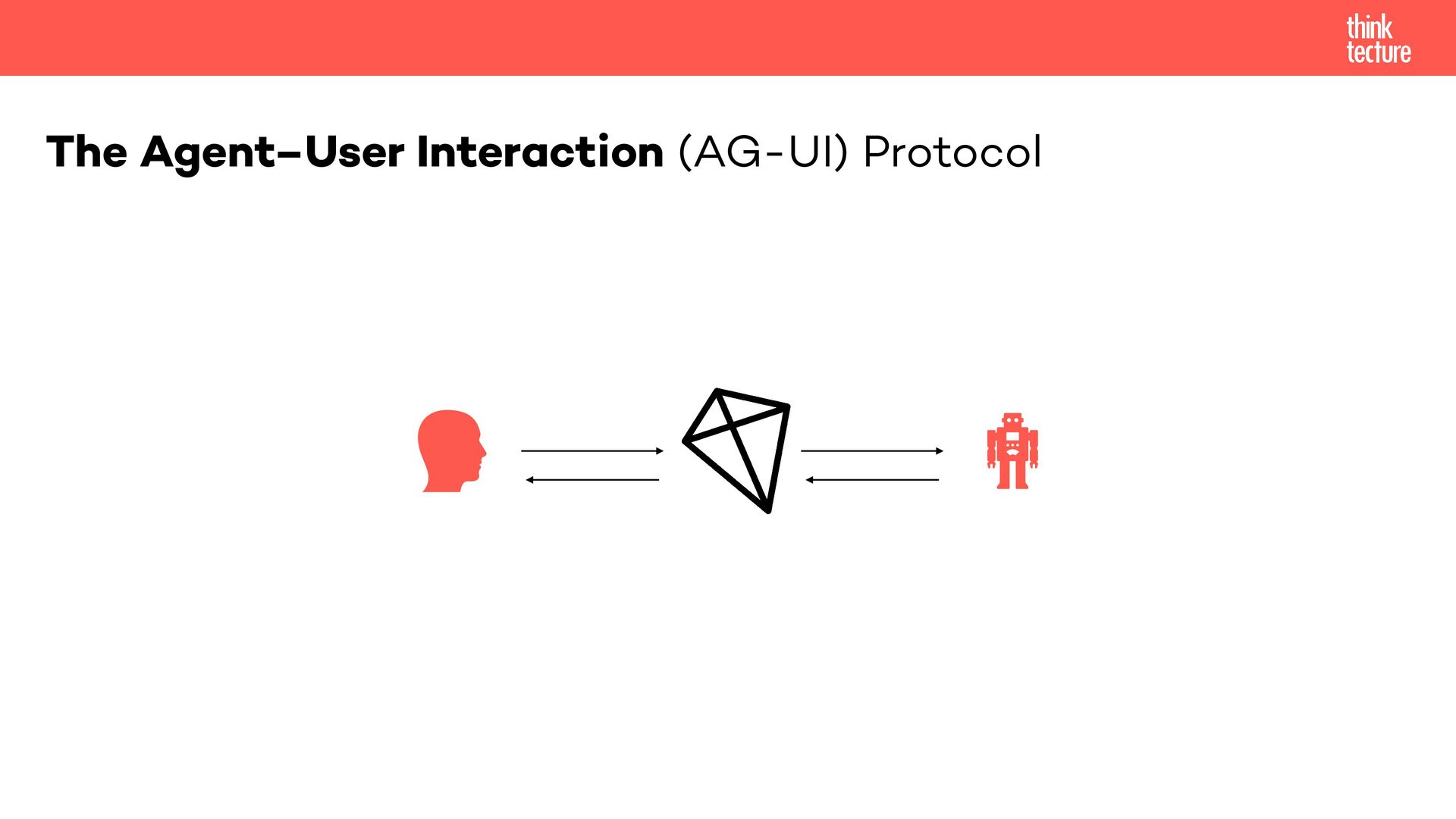 think
tecture

The Agent–User Interaction (AG-UI) Protocol